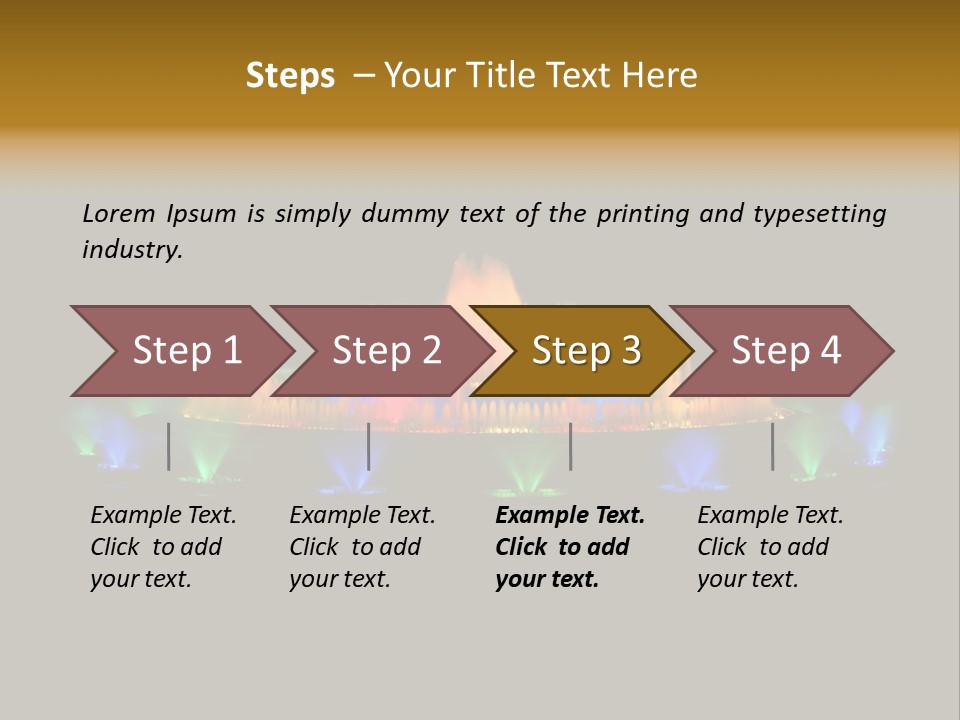 Steps – Your Title Text Here

Lorem Ipsum is simply dummy text of the printing and typesetting industry.

Step 1

Step 2

Step 3

Step 4

Example Text. Click to add your text.

Example Text. Click to add your text.

Example Text. Click to add your text.

Example Text. Click to add your text.